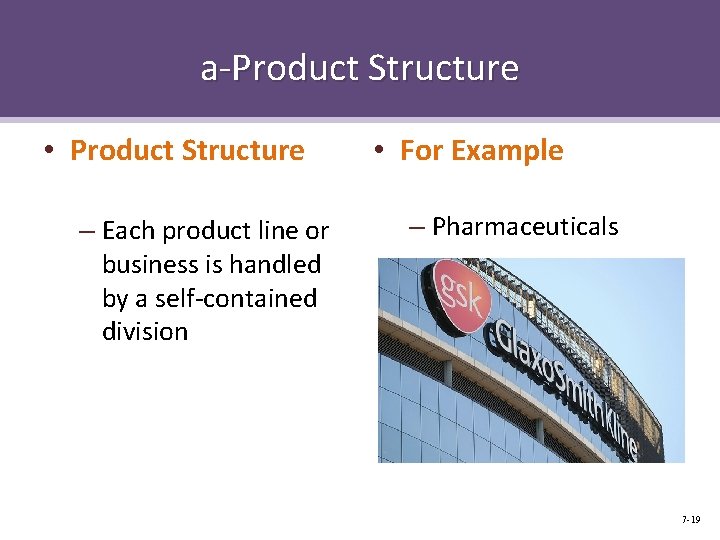 a-Product Structure

• Product Structure

– Each product line or business is handled by a self-contained division

• For Example

– Pharmaceuticals

gsk

GlaxoSmithKline

7-19